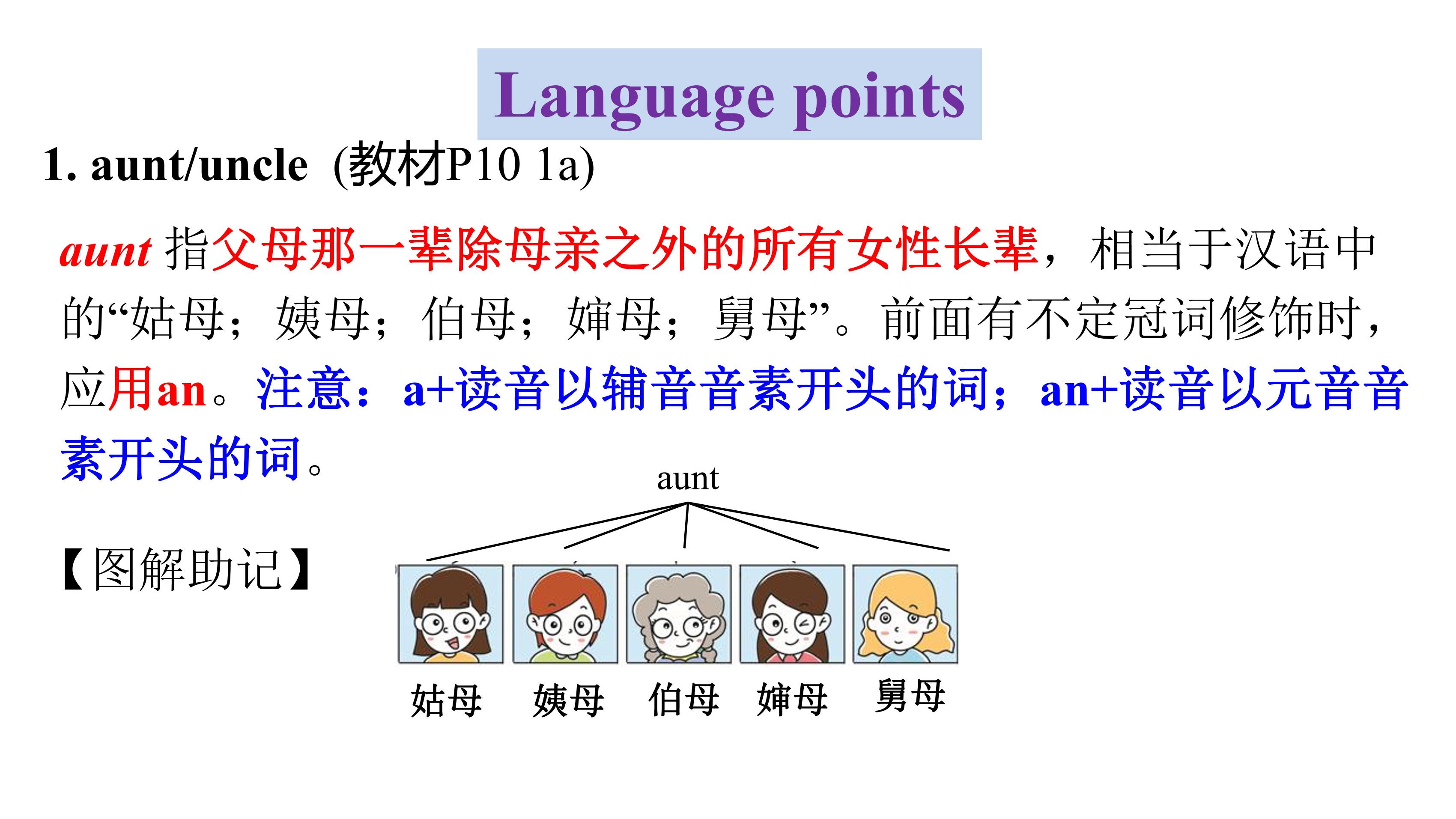 Language points

1. aunt/uncle (教材P10 1a)

aunt 指父母那一辈除母亲之外的所有女性长辈，相当于汉语中的“姑母；姨母；伯母；婶母；舅母”。前面有不定冠词修饰时，应用an。注意：a+读音以辅音音素开头的词；an+读音以元音音素开头的词。

【图解助记】

aunt

姑母 姨母 伯母 婶母 舅母